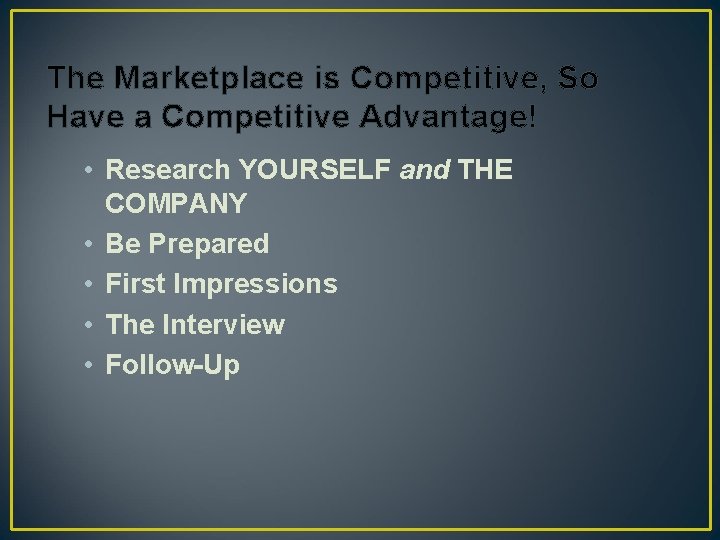 The Marketplace is Competitive, So Have a Competitive Advantage!

• Research YOURSELF and THE COMPANY
• Be Prepared
• First Impressions
• The Interview
• Follow-Up